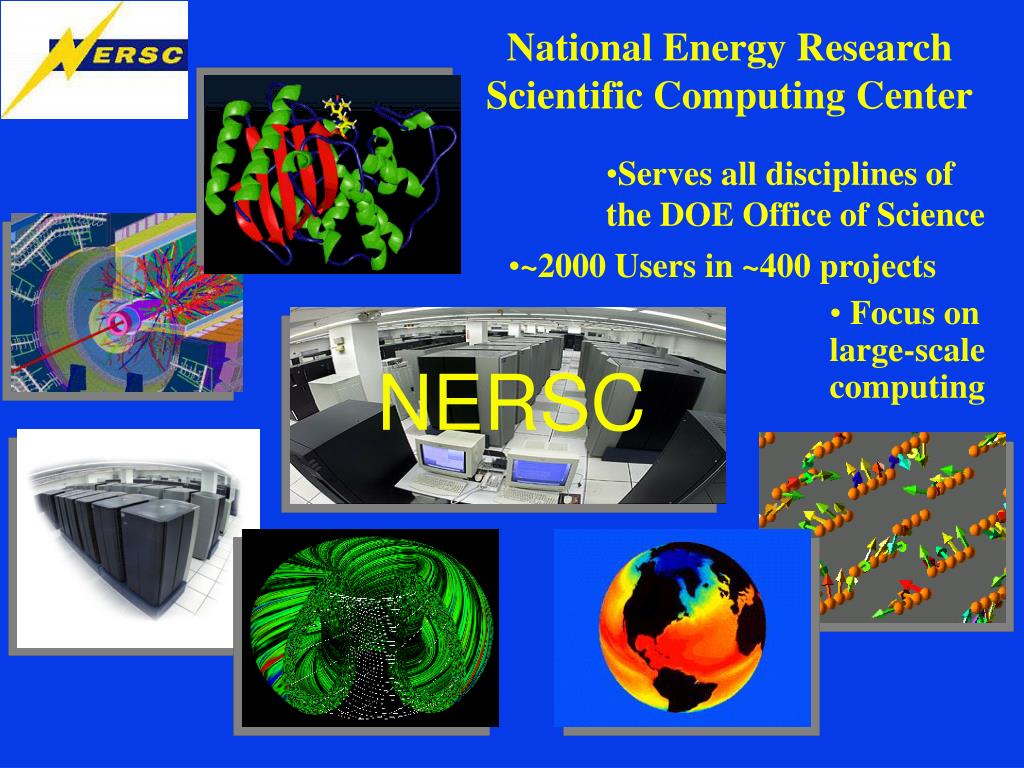 NERSC

National Energy Research Scientific Computing Center

•Serves all disciplines of the DOE Office of Science

•~2000 Users in ~400 projects

• Focus on large-scale computing

NERSC